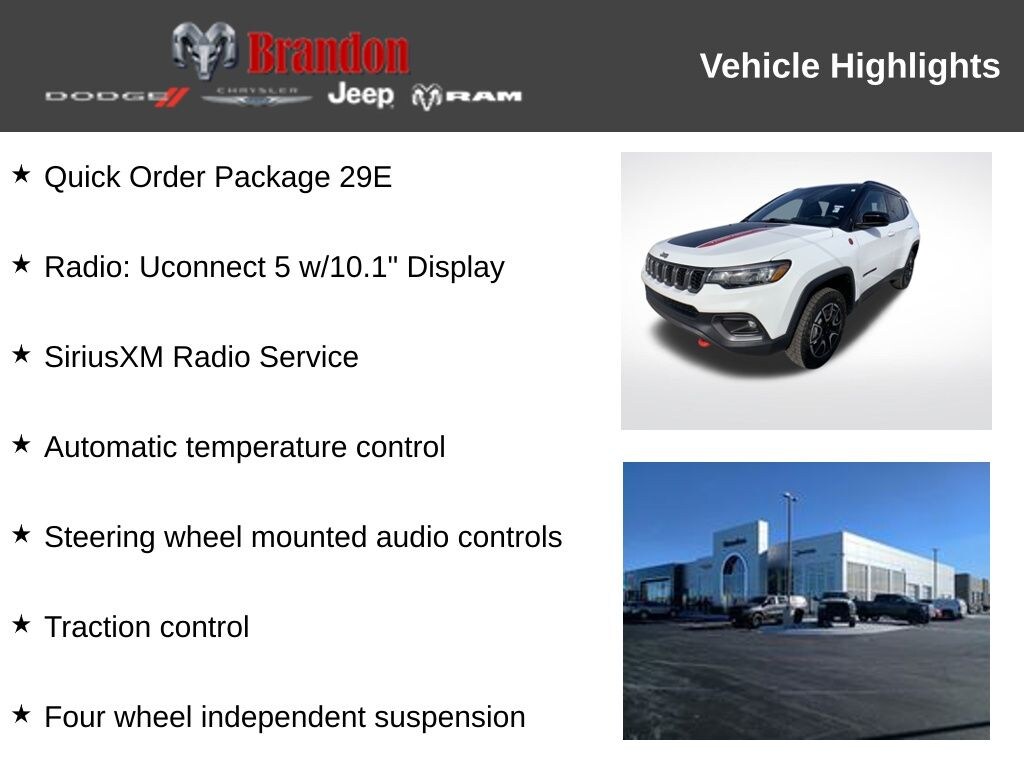 Brandon
DODGE CHRYSLER Jeep RAM

Vehicle Highlights

★ Quick Order Package 29E

★ Radio: Uconnect 5 w/10.1" Display

★ SiriusXM Radio Service

★ Automatic temperature control

★ Steering wheel mounted audio controls

★ Traction control

★ Four wheel independent suspension